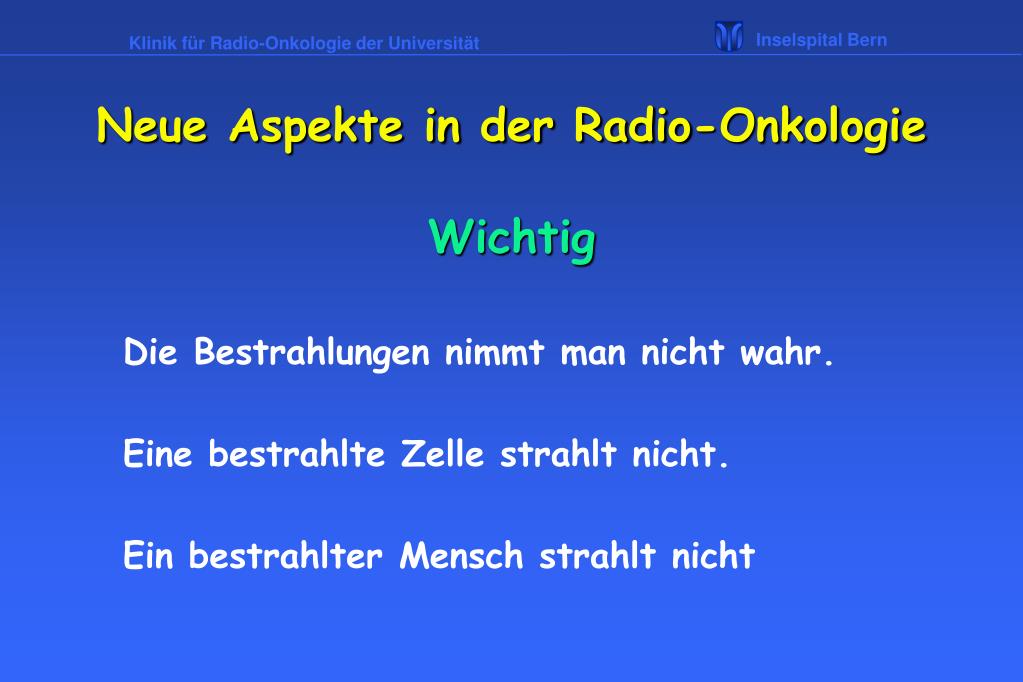 Klinik für Radio-Onkologie der Universität

Inselspital Bern

Neue Aspekte in der Radio-Onkologie

Wichtig

Die Bestrahlungen nimmt man nicht wahr.

Eine bestrahlte Zelle strahlt nicht.

Ein bestrahlter Mensch strahlt nicht